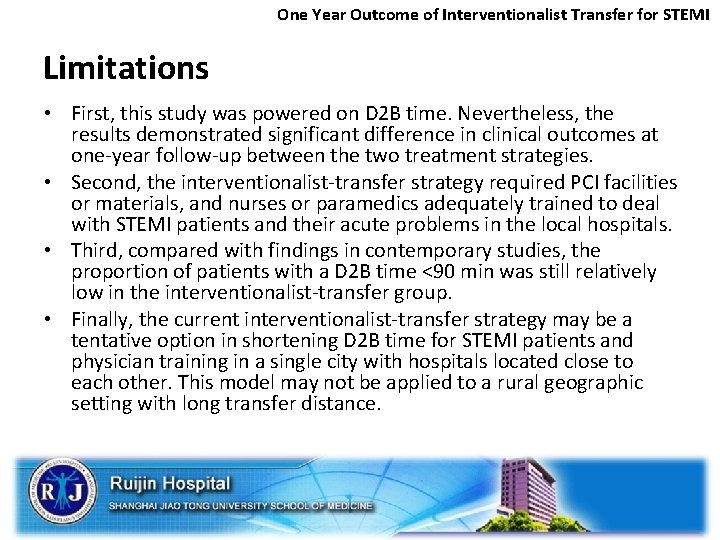 One Year Outcome of Interventionalist Transfer for STEMI

Limitations

• First, this study was powered on D2B time. Nevertheless, the results demonstrated significant difference in clinical outcomes at one-year follow-up between the two treatment strategies.
• Second, the interventionalist-transfer strategy required PCI facilities or materials, and nurses or paramedics adequately trained to deal with STEMI patients and their acute problems in the local hospitals.
• Third, compared with findings in contemporary studies, the proportion of patients with a D2B time <90 min was still relatively low in the interventionalist-transfer group.
• Finally, the current interventionalist-transfer strategy may be a tentative option in shortening D2B time for STEMI patients and physician training in a single city with hospitals located close to each other. This model may not be applied to a rural geographic setting with long transfer distance.

RJ

Ruijin Hospital
SHANGHAI JIAO TONG UNIVERSITY SCHOOL OF MEDICINE